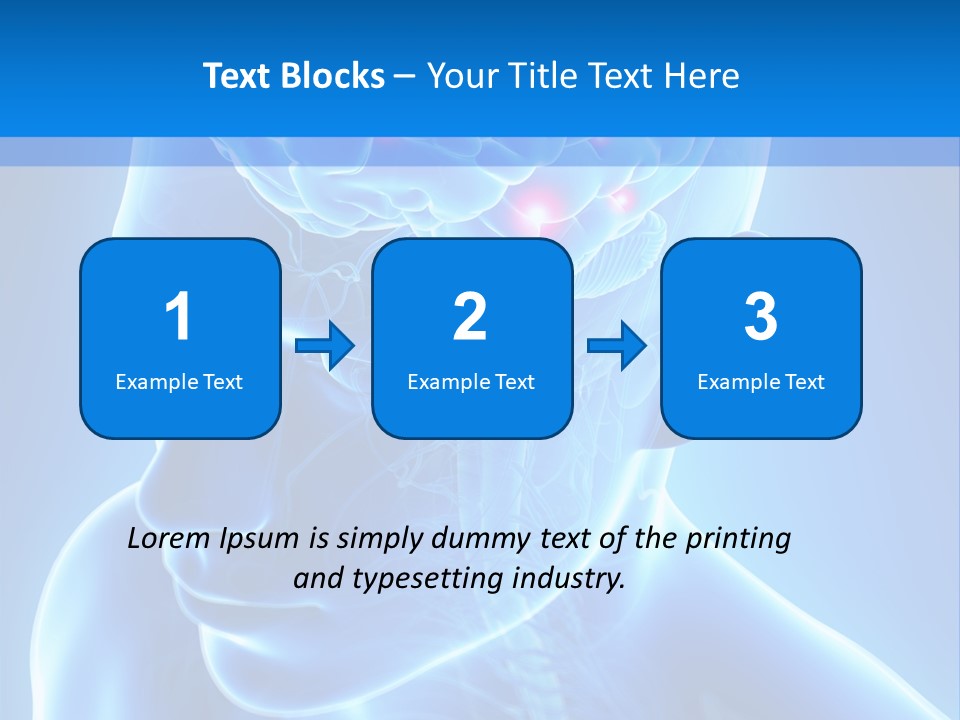 Text Blocks – Your Title Text Here

1
Example Text

2
Example Text

3
Example Text

Lorem Ipsum is simply dummy text of the printing and typesetting industry.